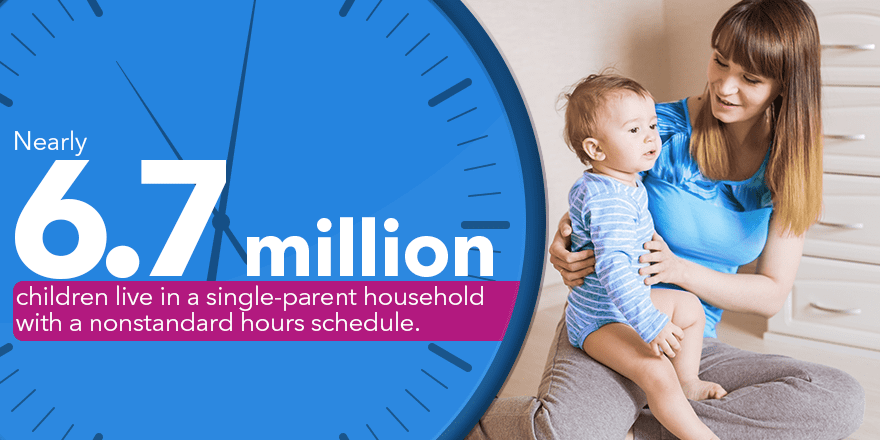 Nearly
6.7 million
children live in a single-parent household with a nonstandard hours schedule.